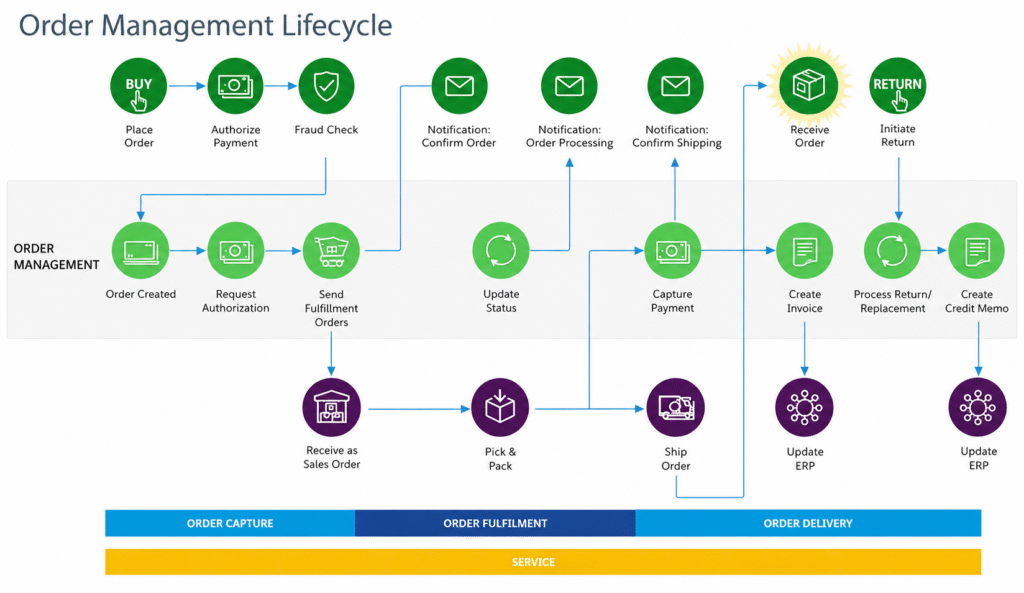 Order Management Lifecycle

BUY
Place Order

Authorize Payment

Fraud Check

Notification: Confirm Order

Notification: Order Processing

Notification: Confirm Shipping

Receive Order

RETURN
Initiate Return

ORDER MANAGEMENT

Order Created

Request Authorization

Send Fulfillment Orders

Update Status

Capture Payment

Create Invoice

Process Return/ Replacement

Create Credit Memo

Receive as Sales Order

Pick & Pack

Ship Order

Update ERP

Update ERP

ORDER CAPTURE

ORDER FULFILMENT

ORDER DELIVERY

SERVICE